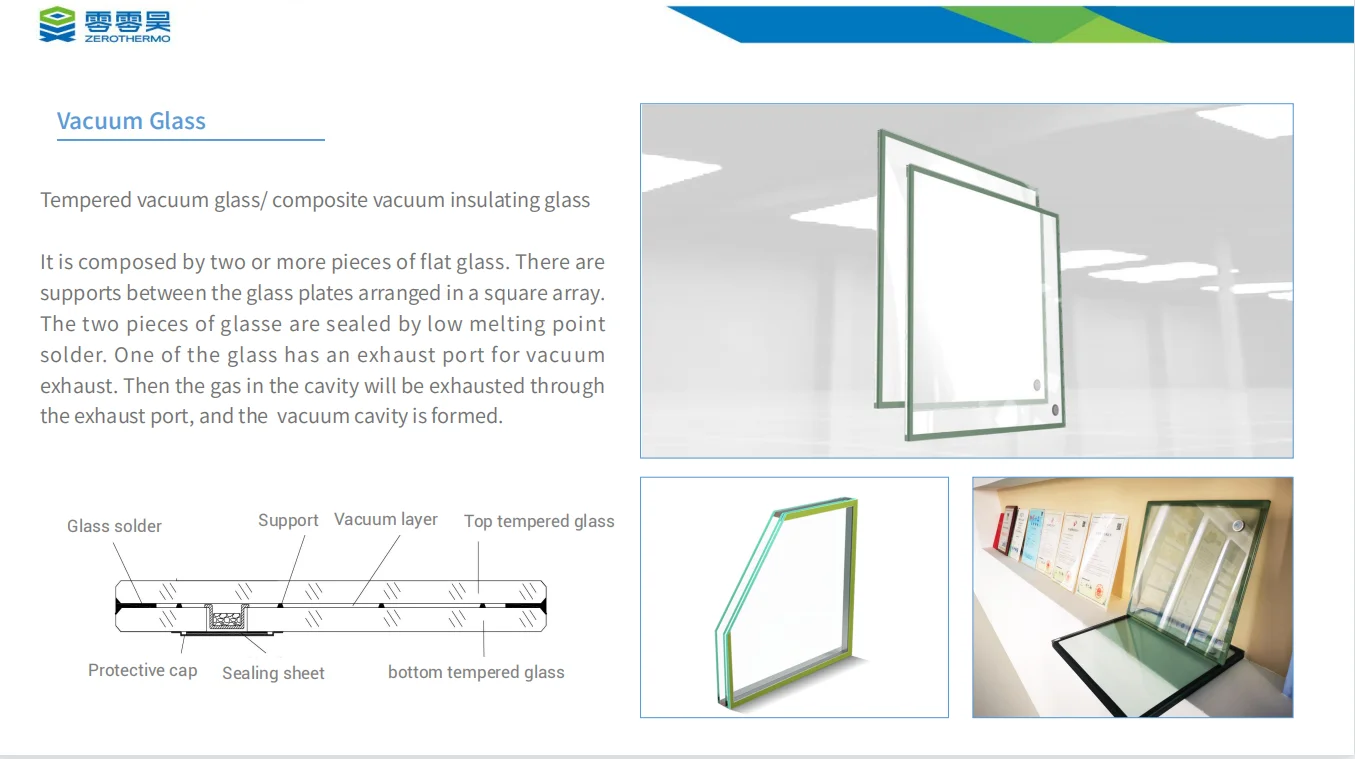 零零昊
ZEROTHERMO

Vacuum Glass

Tempered vacuum glass/ composite vacuum insulating glass

It is composed by two or more pieces of flat glass. There are supports between the glass plates arranged in a square array. The two pieces of glasse are sealed by low melting point solder. One of the glass has an exhaust port for vacuum exhaust. Then the gas in the cavity will be exhausted through the exhaust port, and the vacuum cavity is formed.

Glass solder
Support
Vacuum layer
Top tempered glass
Protective cap
Sealing sheet
bottom tempered glass